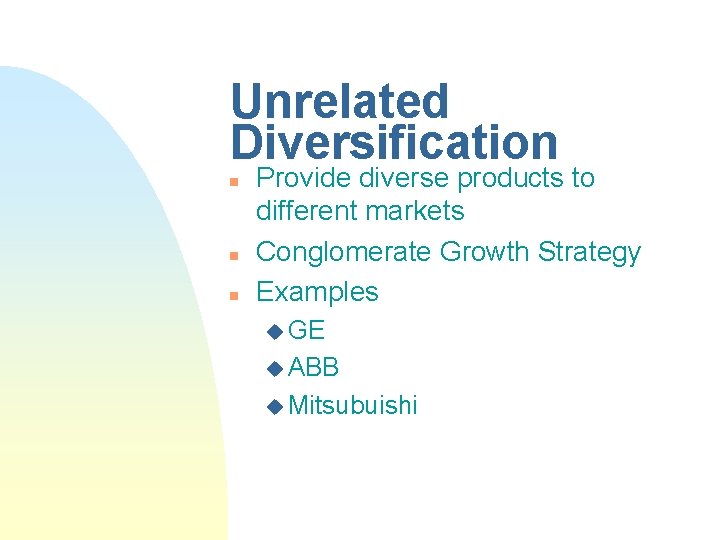 Unrelated Diversification

- Provide diverse products to different markets
- Conglomerate Growth Strategy
- Examples
  - GE
  - ABB
  - Mitsubuishi